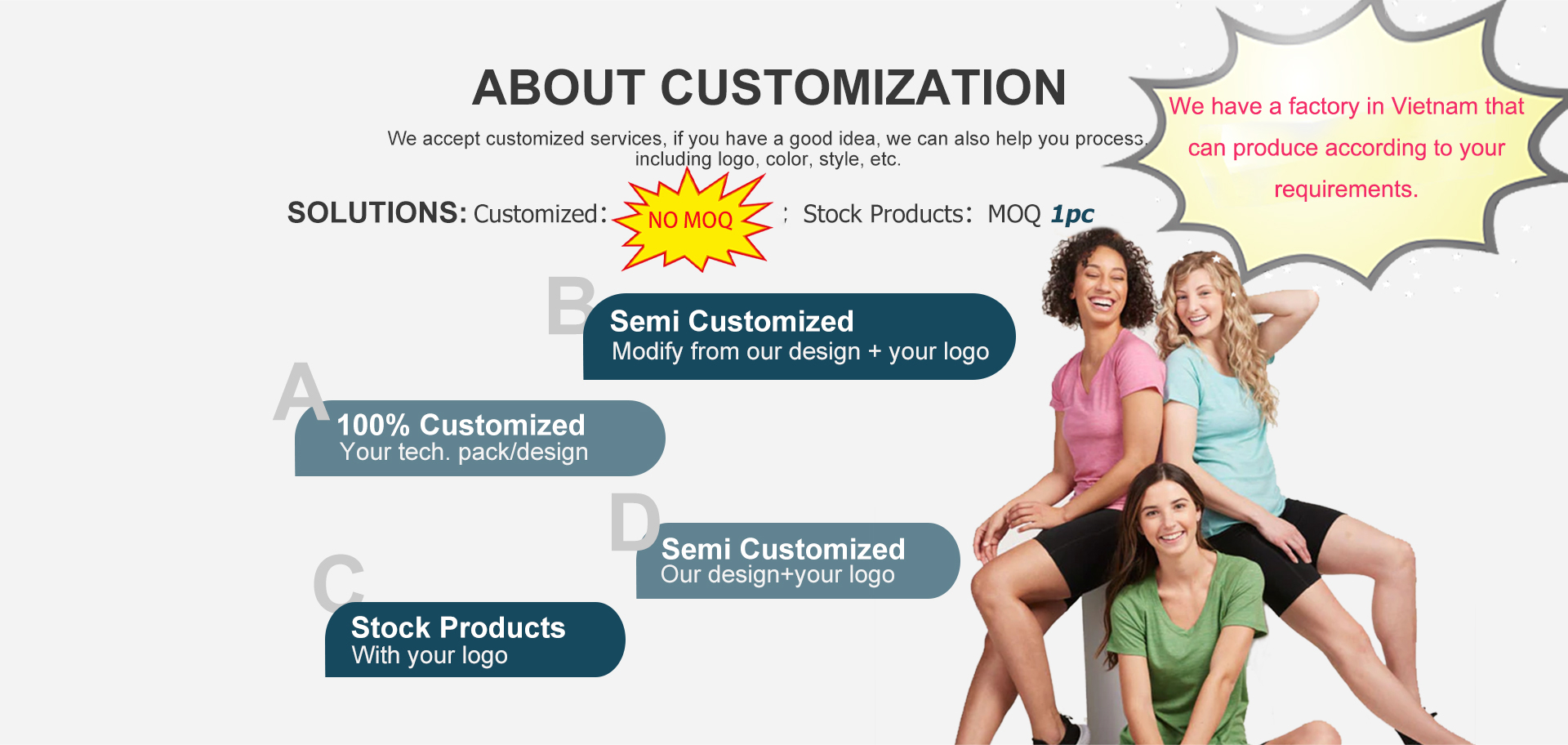 ABOUT CUSTOMIZATION

We accept customized services, if you have a good idea, we can also help you process, including logo, color, style, etc.

We have a factory in Vietnam that can produce according to your requirements.

SOLUTIONS: Customized: NO MOQ ; Stock Products: MOQ 1pc

B
Semi Customized
Modify from our design + your logo

A
100% Customized
Your tech. pack/design

D
Semi Customized
Our design+your logo

C
Stock Products
With your logo